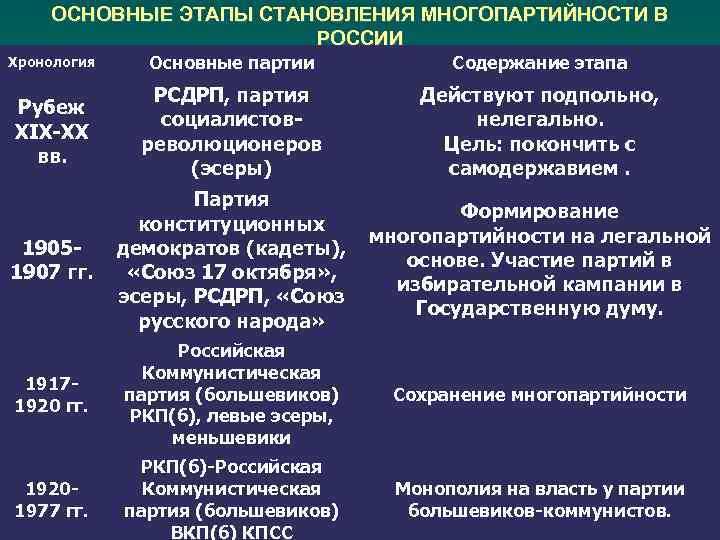 ОСНОВНЫЕ ЭТАПЫ СТАНОВЛЕНИЯ МНОГОПАРТИЙНОСТИ В РОССИИ

| Хронология | Основные партии | Содержание этапа |
|---|---|---|
| Рубеж XIX-XX вв. | РСДРП, партия социалистов-революционеров (эсеры) | Действуют подпольно, нелегально. Цель: покончить с самодержавием . |
| 1905-1907 гг. | Партия конституционных демократов (кадеты), «Союз 17 октября», эсеры, РСДРП, «Союз русского народа» | Формирование многопартийности на легальной основе. Участие партий в избирательной кампании в Государственную думу. |
| 1917-1920 гг. | Российская Коммунистическая партия (большевиков) РКП(б), левые эсеры, меньшевики | Сохранение многопартийности |
| 1920-1977 гг. | РКП(б)-Российская Коммунистическая партия (большевиков) ВКП(б) КПСС | Монополия на власть у партии большевиков-коммунистов. |